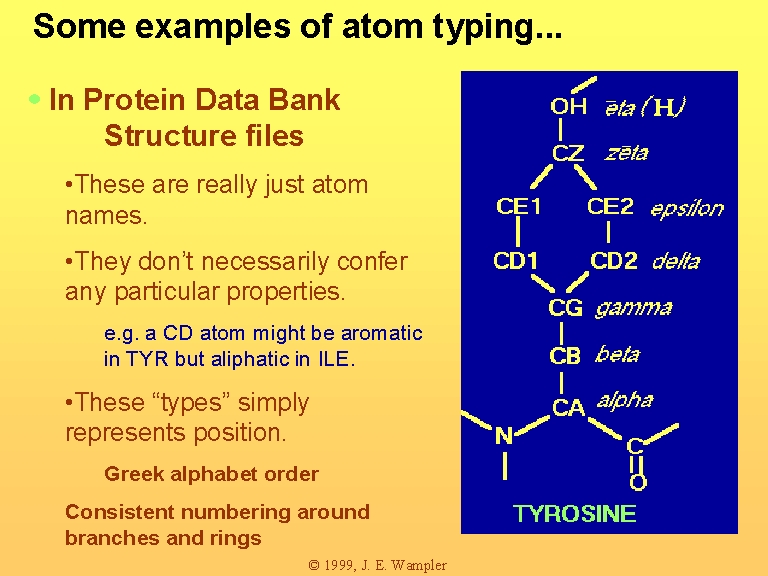 Some examples of atom typing...

• In Protein Data Bank Structure files

•These are really just atom names.

•They don't necessarily confer any particular properties.

e.g. a CD atom might be aromatic in TYR but aliphatic in ILE.

•These "types" simply represents position.

Greek alphabet order

Consistent numbering around branches and rings

OH ēta (H)
CZ zēta
CE1 CE2 epsilon
CD1 CD2 delta
CG gamma
CB beta
CA alpha
N
C
O
TYROSINE

© 1999, J. E. Wampler